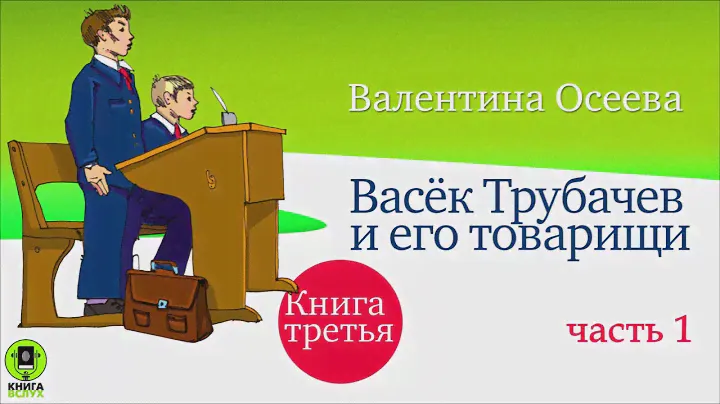 Валентина Осеева

Васёк Трубачев и его товарищи

Книга третья

часть 1

КНИГА ВСЛУХ